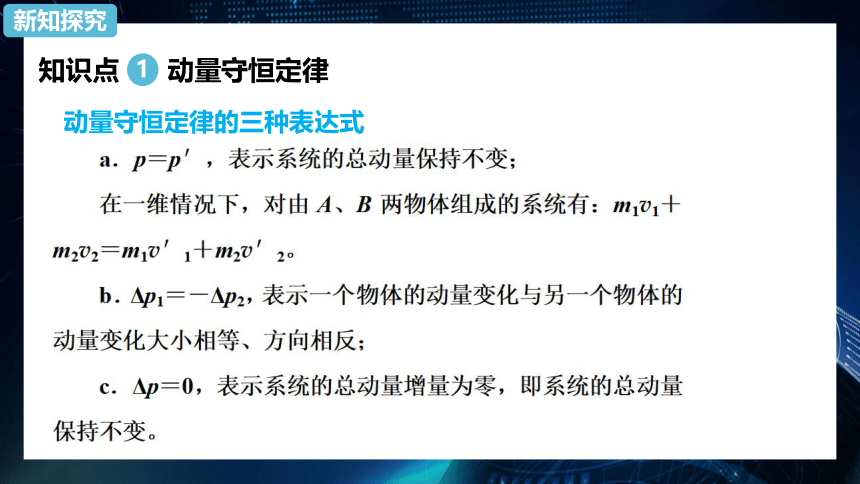 新知探究

知识点 1 动量守恒定律

动量守恒定律的三种表达式

a．$p=p'$，表示系统的总动量保持不变；

在一维情况下，对由 $A$、$B$ 两物体组成的系统有：$m_1v_1+m_2v_2=m_1v'_1+m_2v'_2$。

b．$\Delta p_1=-\Delta p_2$，表示一个物体的动量变化与另一个物体的动量变化大小相等、方向相反；

c．$\Delta p=0$，表示系统的总动量增量为零，即系统的总动量保持不变。